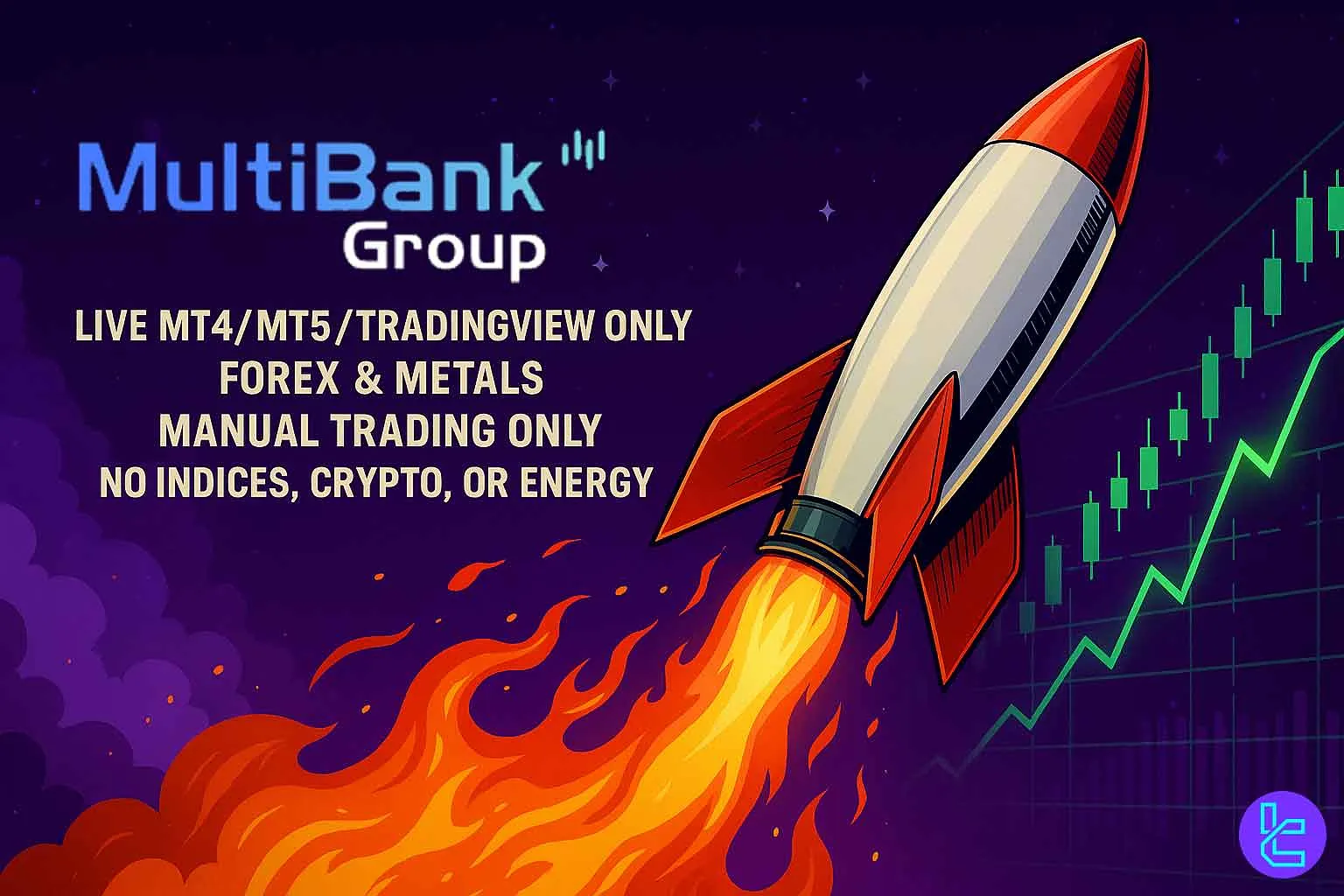 MultiBank
Group

LIVE MT4/MT5/TRADINGVIEW ONLY
FOREX & METALS
MANUAL TRADING ONLY
NO INDICES, CRYPTO, OR ENERGY